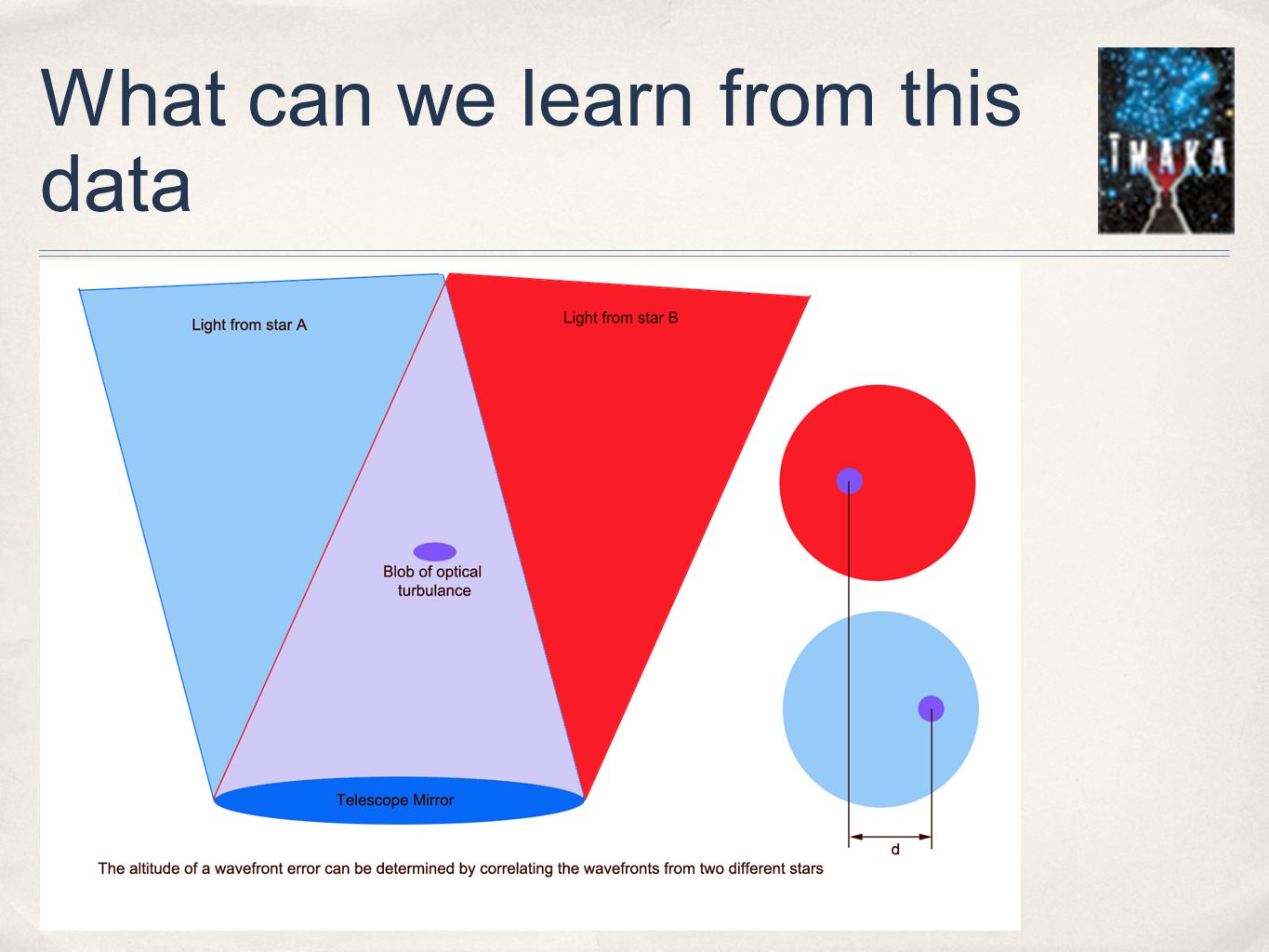 What can we learn from this data

IMAKA

Light from star A

Light from star B

Blob of optical turbulance

Telescope Mirror

d

The altitude of a wavefront error can be determined by correlating the wavefronts from two different stars